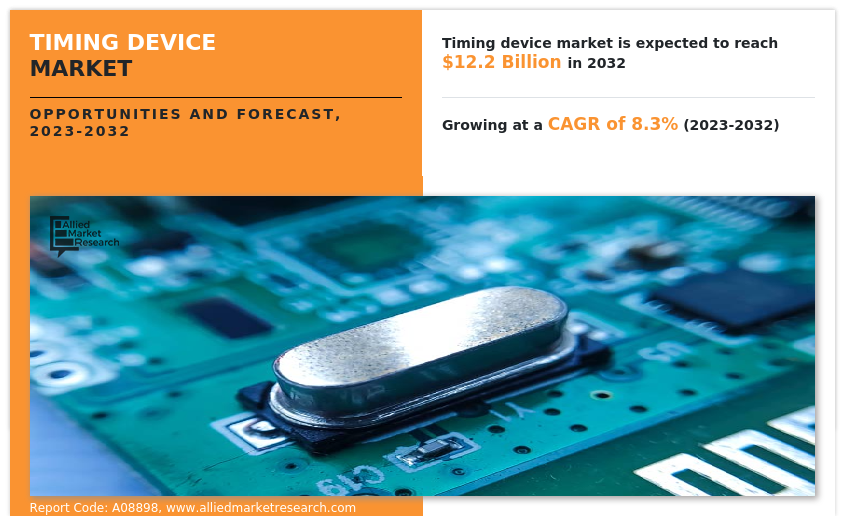 TIMING DEVICE MARKET

OPPORTUNITIES AND FORECAST, 2023-2032

Timing device market is expected to reach $12.2 Billion in 2032

Growing at a CAGR of 8.3% (2023-2032)

Allied Market Research

Report Code: A08898, www.alliedmarketresearch.com